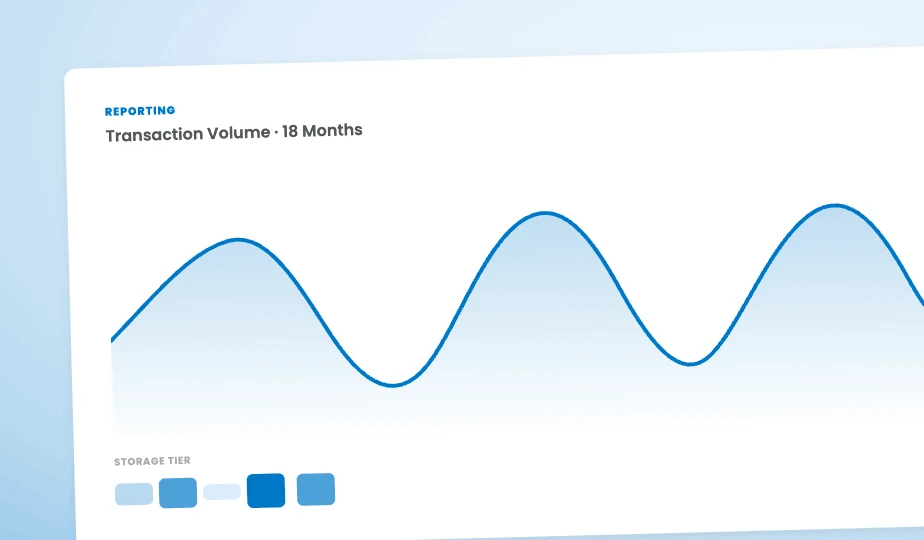 REPORTING

Transaction Volume · 18 Months

STORAGE TIER